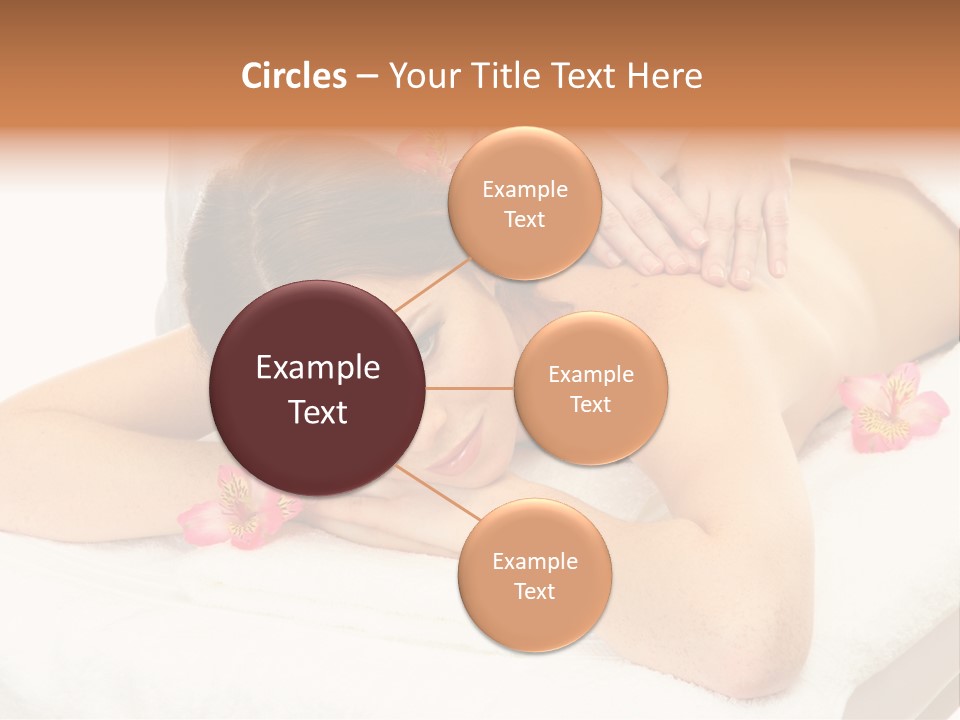 Circles – Your Title Text Here

Example Text

Example Text

Example Text

Example Text